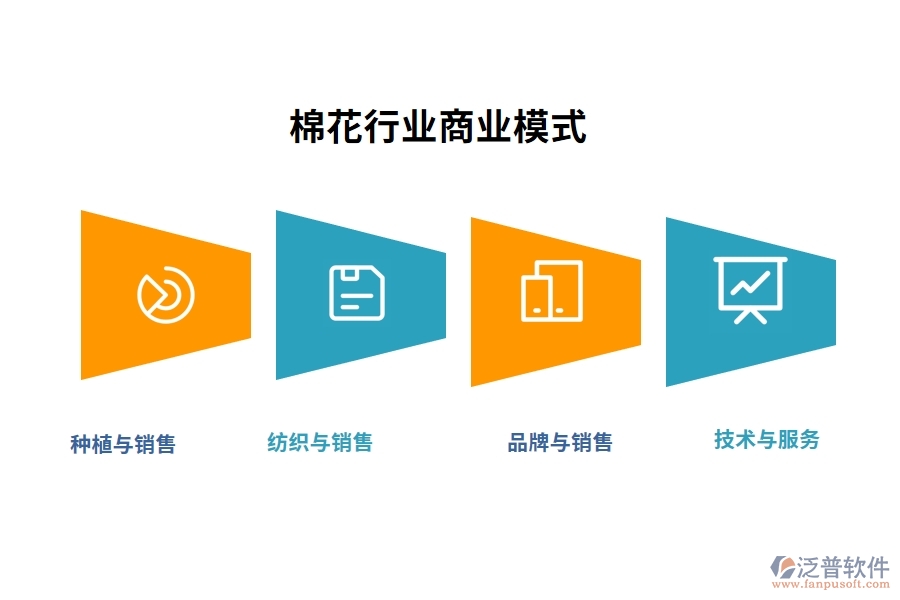 棉花行业商业模式

种植与销售

纺织与销售

品牌与销售

技术与服务

泛普软件
www.fanpusoft.com